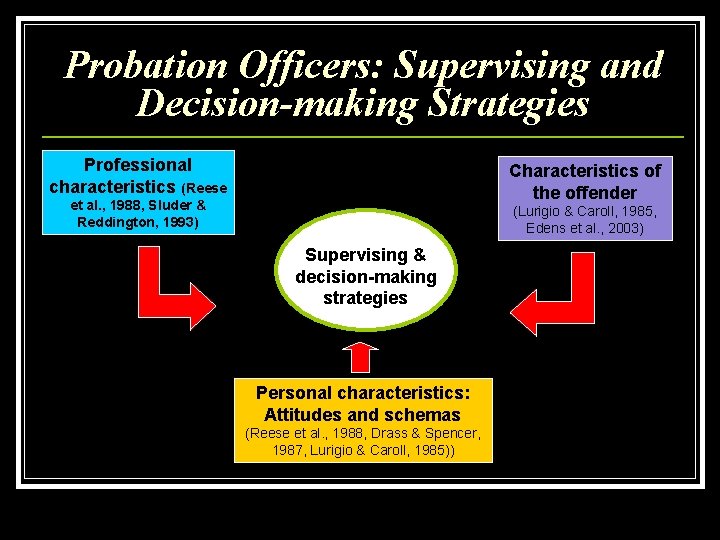 Probation Officers: Supervising and Decision-making Strategies

Professional characteristics (Reese et al., 1988, Sluder & Reddington, 1993)

Characteristics of the offender
(Lurigio & Caroll, 1985, Edens et al., 2003)

Supervising & decision-making strategies

Personal characteristics: Attitudes and schemas
(Reese et al., 1988, Drass & Spencer, 1987, Lurigio & Caroll, 1985))